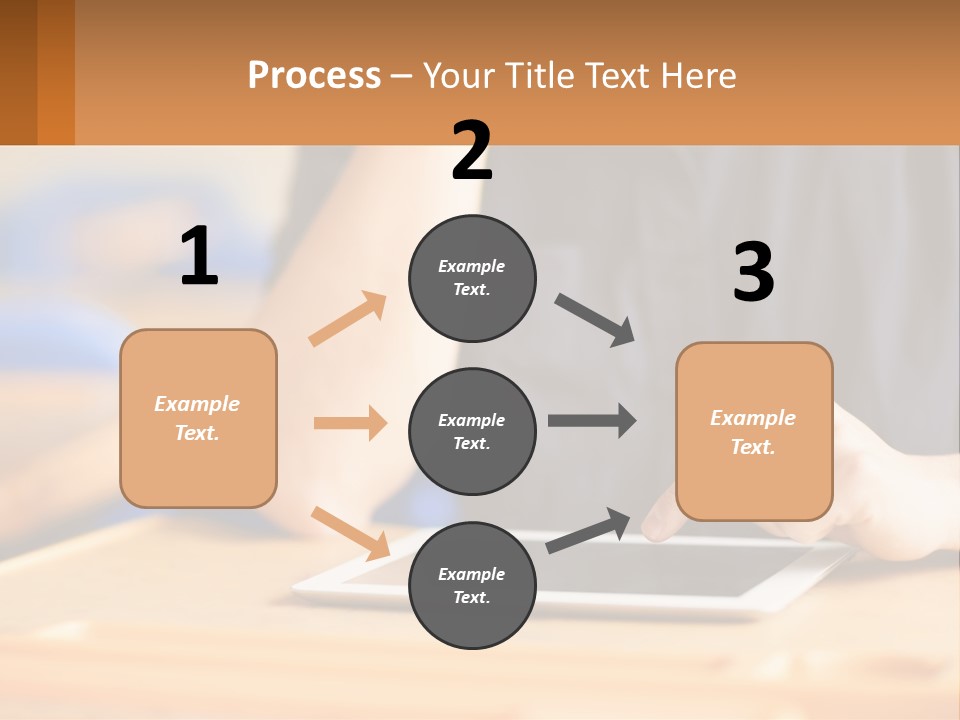 Process – Your Title Text Here

1

Example Text.

2

Example Text.

Example Text.

Example Text.

3

Example Text.